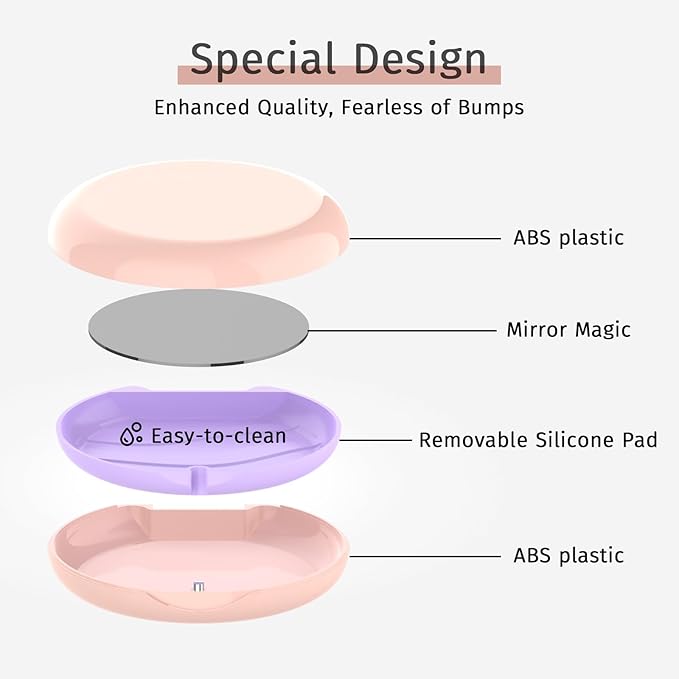 Special Design

Enhanced Quality, Fearless of Bumps

ABS plastic

Mirror Magic

Easy-to-clean

Removable Silicone Pad

ABS plastic